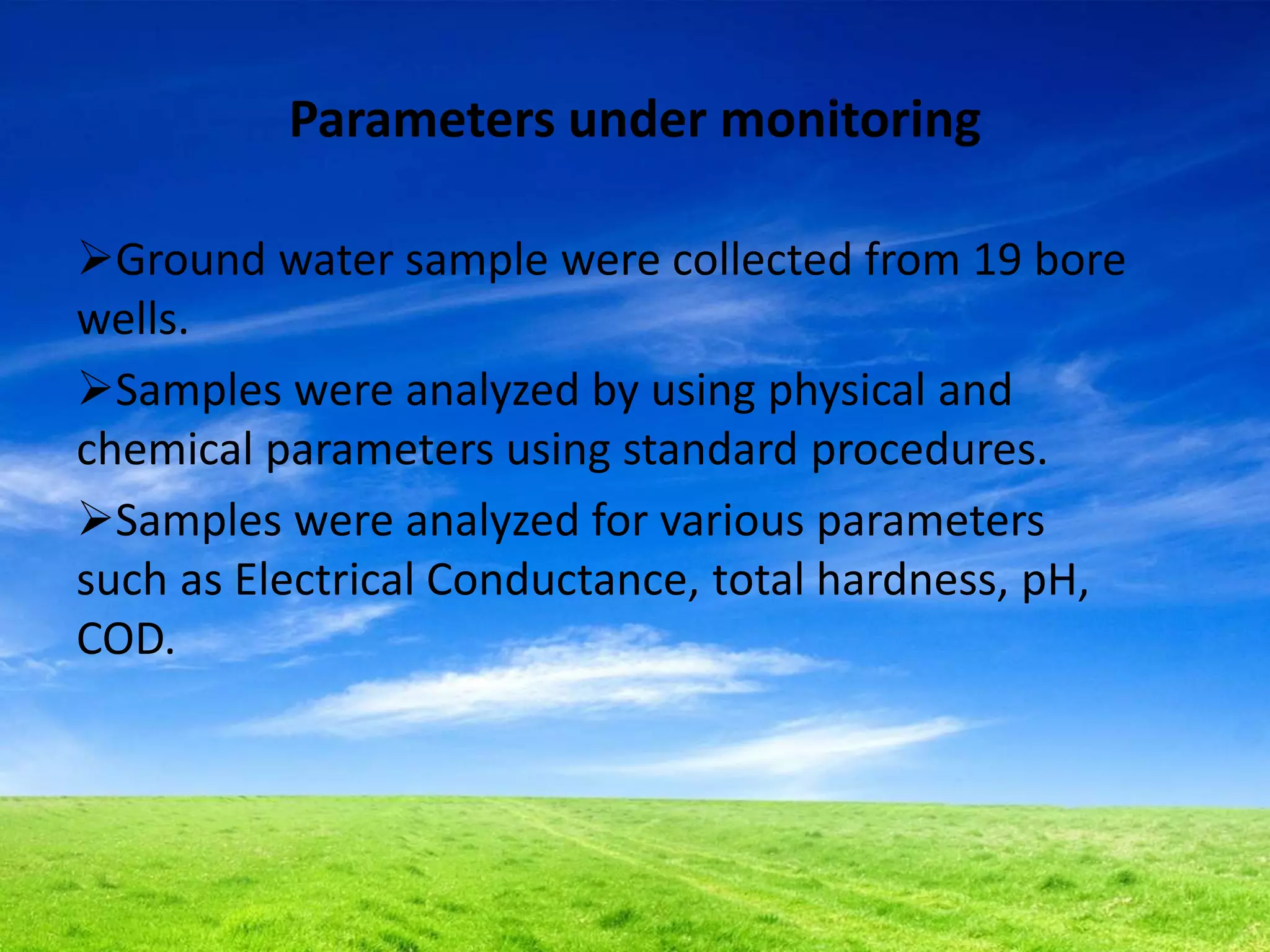 Parameters under monitoring

➢Ground water sample were collected from 19 bore wells.

➢Samples were analyzed by using physical and chemical parameters using standard procedures.

➢Samples were analyzed for various parameters such as Electrical Conductance, total hardness, pH, COD.